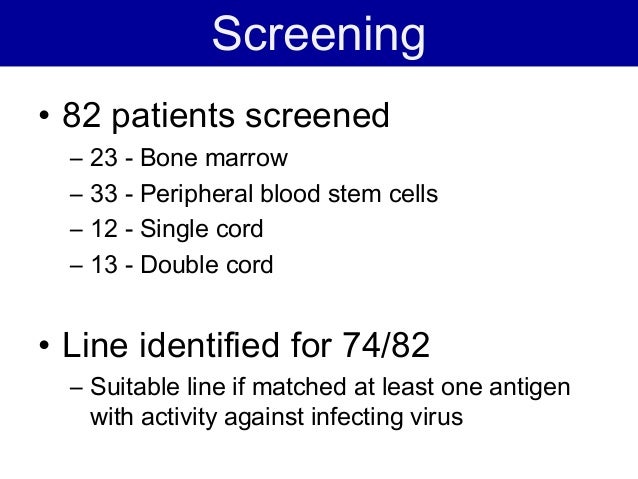 Screening

• 82 patients screened
– 23 - Bone marrow
– 33 - Peripheral blood stem cells
– 12 - Single cord
– 13 - Double cord

• Line identified for 74/82
– Suitable line if matched at least one antigen with activity against infecting virus